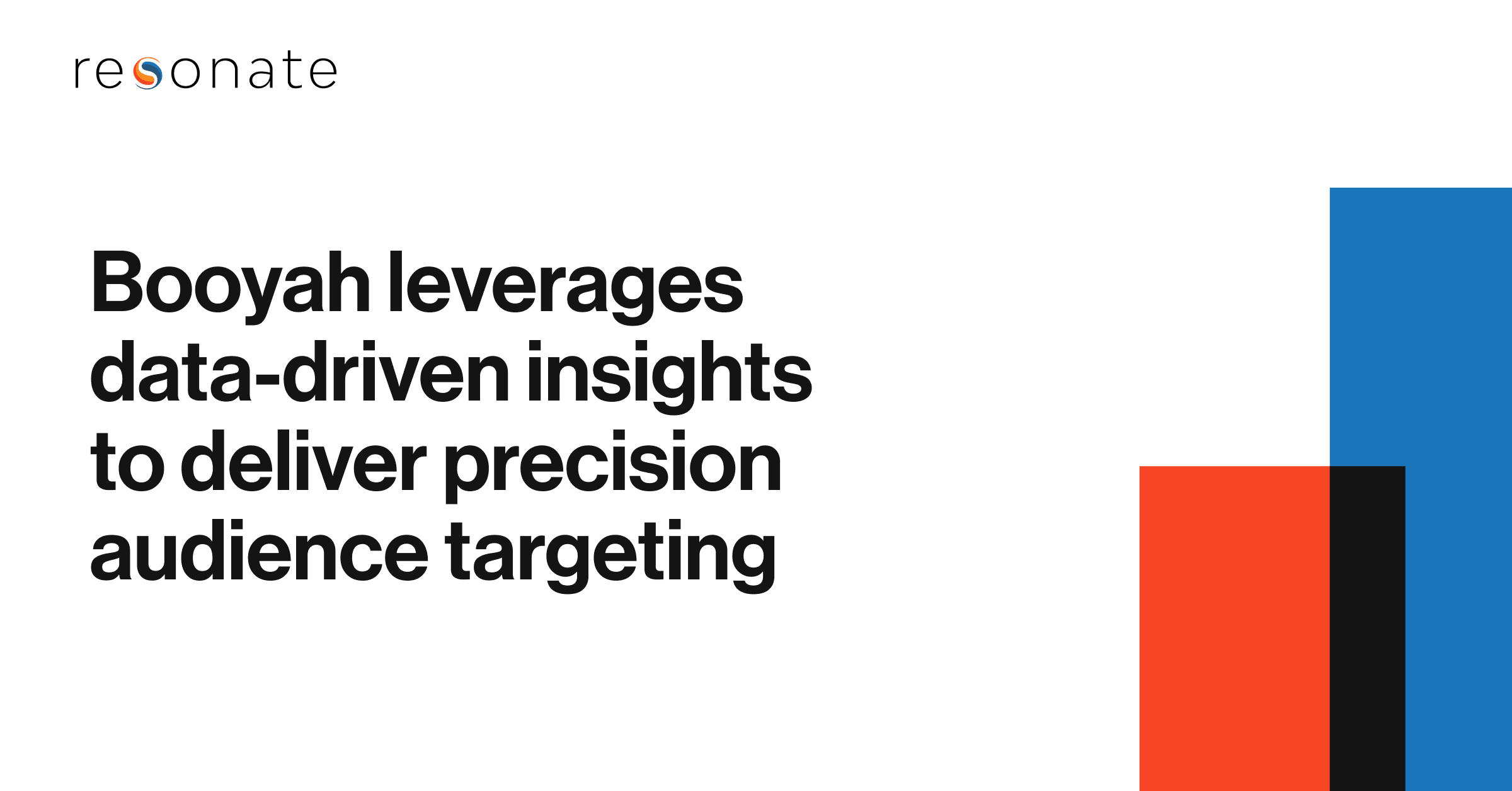 resonate

Booyah leverages data-driven insights to deliver precision audience targeting